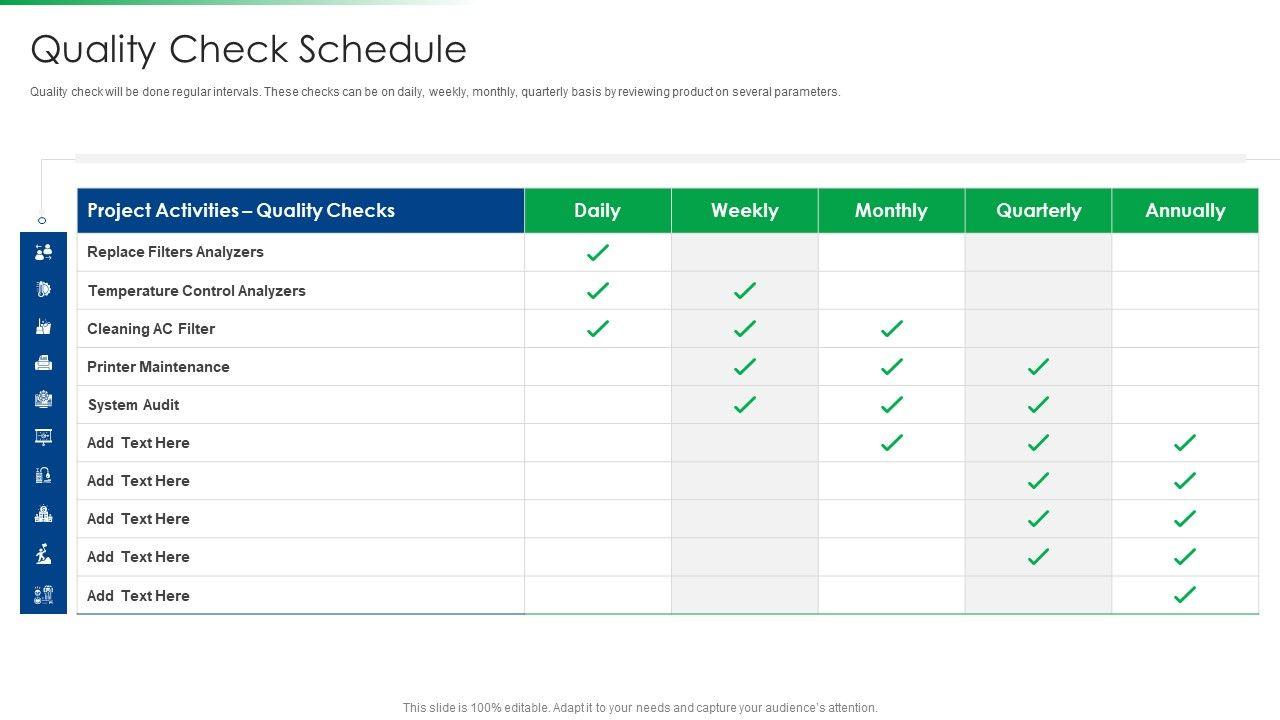 Quality Check Schedule

Quality check will be done regular intervals. These checks can be on daily, weekly, monthly, quarterly basis by reviewing product on several parameters.

| Project Activities – Quality Checks | Daily | Weekly | Monthly | Quarterly | Annually |
|---|---|---|---|---|---|
| Replace Filters Analyzers | ✓ | | | | |
| Temperature Control Analyzers | ✓ | ✓ | | | |
| Cleaning AC Filter | ✓ | ✓ | ✓ | | |
| Printer Maintenance | | ✓ | ✓ | ✓ | |
| System Audit | | ✓ | ✓ | ✓ | |
| Add Text Here | | | ✓ | ✓ | ✓ |
| Add Text Here | | | | ✓ | ✓ |
| Add Text Here | | | | ✓ | ✓ |
| Add Text Here | | | | ✓ | ✓ |
| Add Text Here | | | | | ✓ |

This slide is 100% editable. Adapt it to your needs and capture your audience's attention.